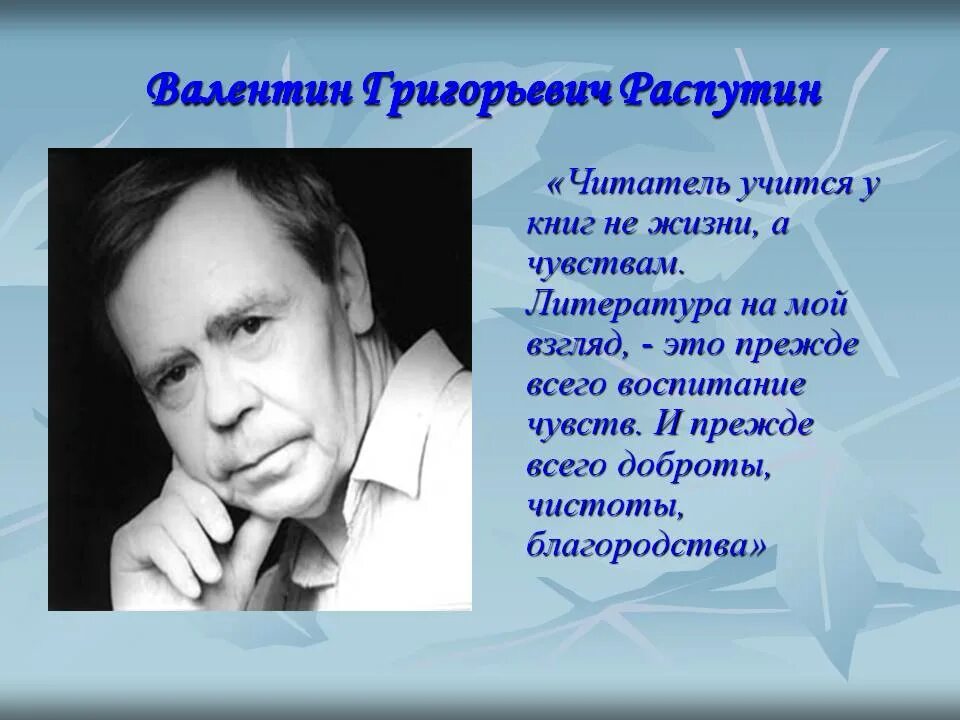 Валентин Григорьевич Распутин

«Читатель учится у книг не жизни, а чувствам. Литература на мой взгляд, - это прежде всего воспитание чувств. И прежде всего доброты, чистоты, благородства»